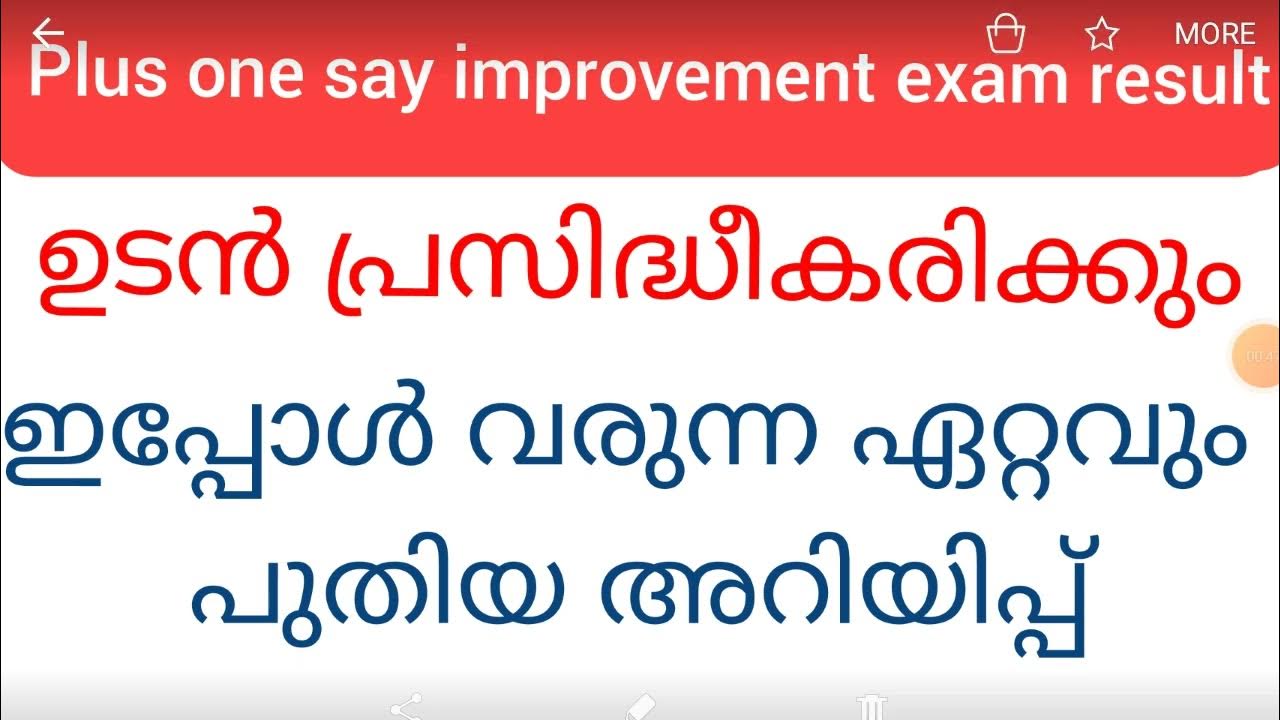 MORE

Plus one say improvement exam result

ഉടൻ പ്രസിദ്ധീകരിക്കും

ഇപ്പോൾ വരുന്ന ഏറ്റവും പുതിയ അറിയിപ്പ്

00:4